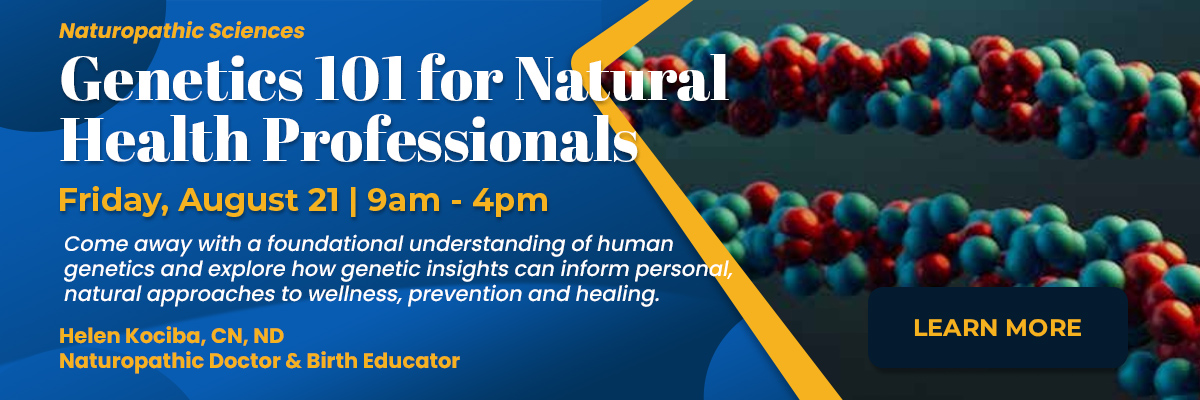 Naturopathic Sciences

Genetics 101 for Natural Health Professionals

Friday, August 21 | 9am - 4pm

Come away with a foundational understanding of human genetics and explore how genetic insights can inform personal, natural approaches to wellness, prevention and healing.

Helen Kociba, CN, ND
Naturopathic Doctor & Birth Educator

LEARN MORE